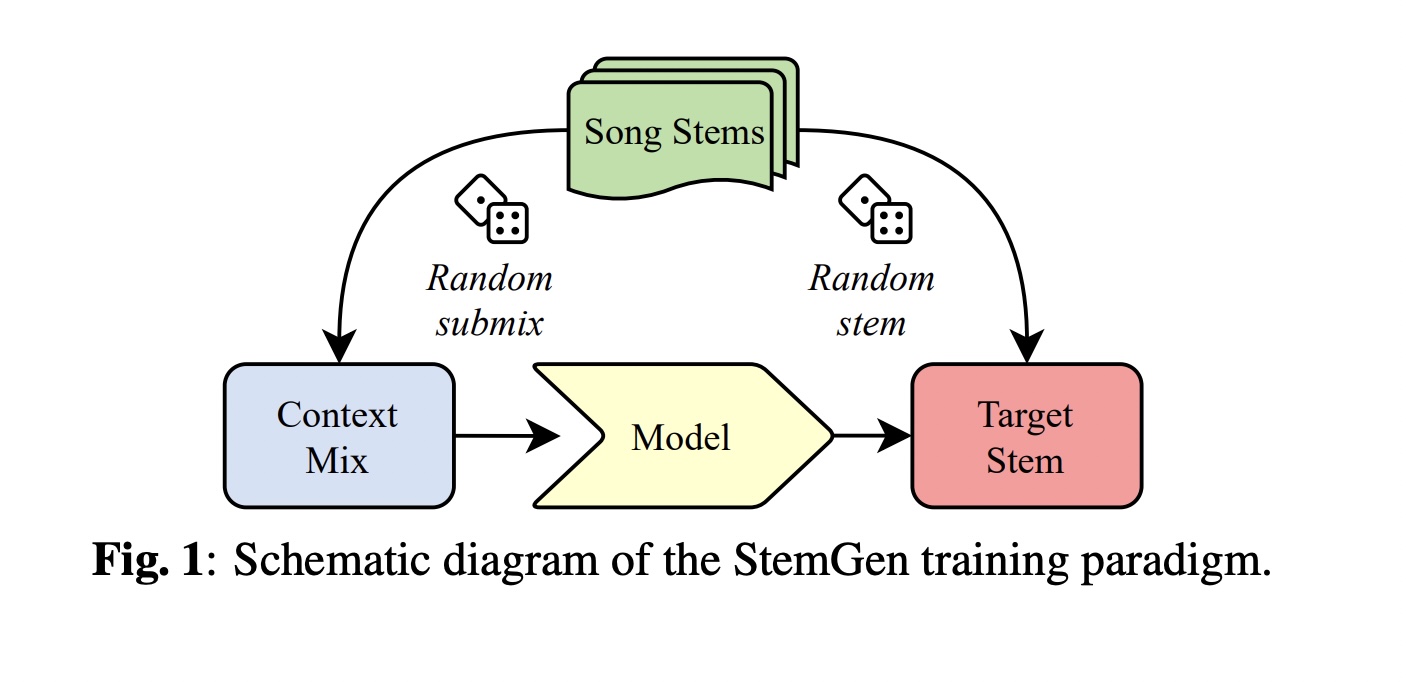 Song Stems

Random submix

Random stem

Context Mix

Model

Target Stem

**Fig. 1**: Schematic diagram of the StemGen training paradigm.